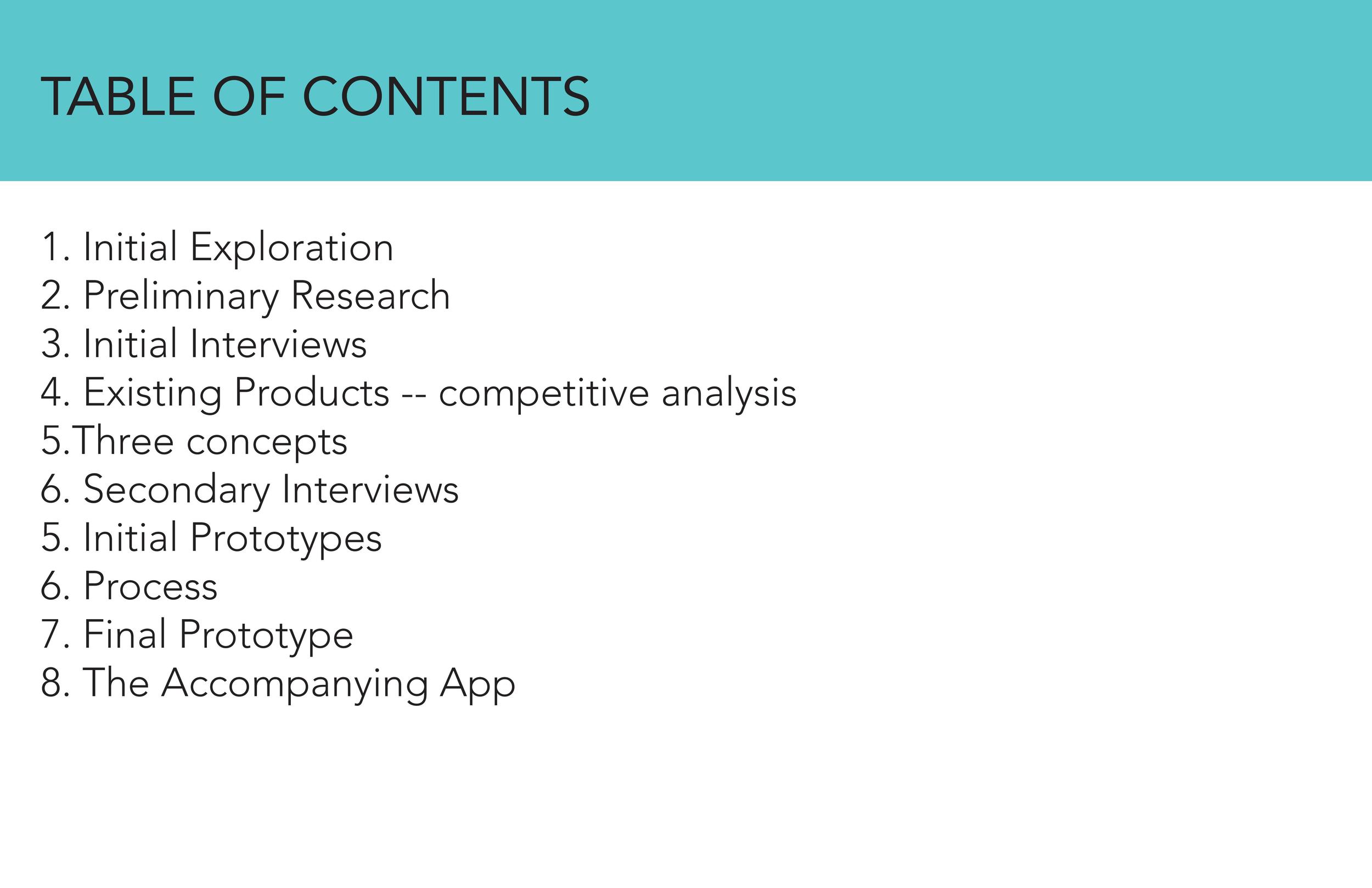 TABLE OF CONTENTS

1. Initial Exploration
2. Preliminary Research
3. Initial Interviews
4. Existing Products -- competitive analysis
5.Three concepts
6. Secondary Interviews
5. Initial Prototypes
6. Process
7. Final Prototype
8. The Accompanying App